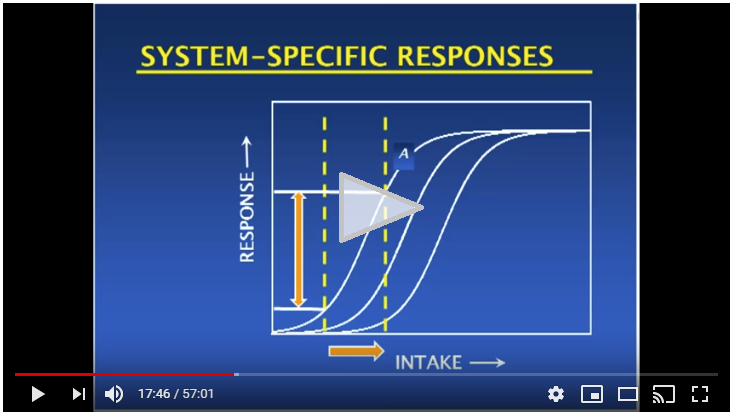 SYSTEM-SPECIFIC RESPONSES

RESPONSE →

A

INTAKE →

17:46 / 57:01